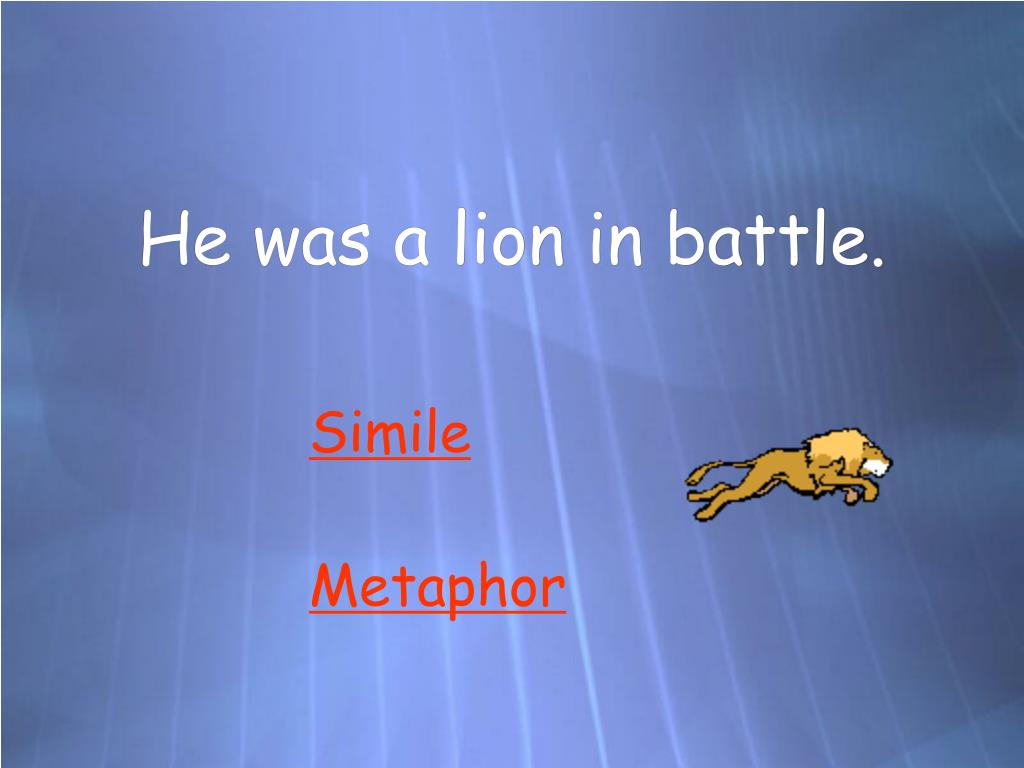 He was a lion in battle.

Simile

Metaphor